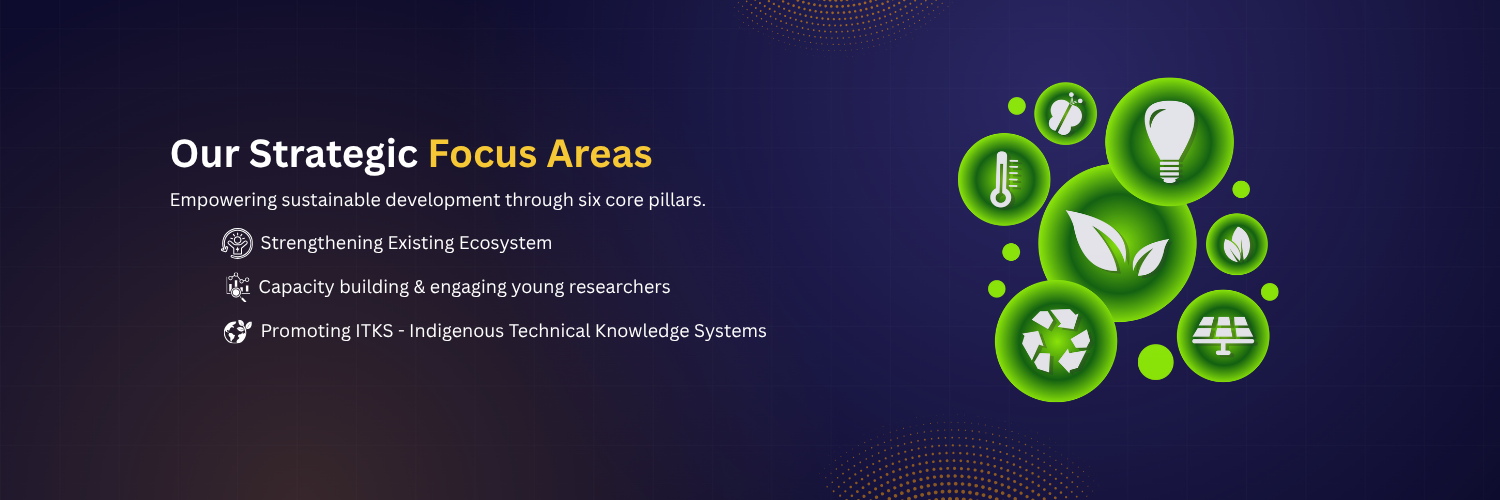 Our Strategic Focus Areas

Empowering sustainable development through six core pillars.

Strengthening Existing Ecosystem

Capacity building & engaging young researchers

Promoting ITKS - Indigenous Technical Knowledge Systems